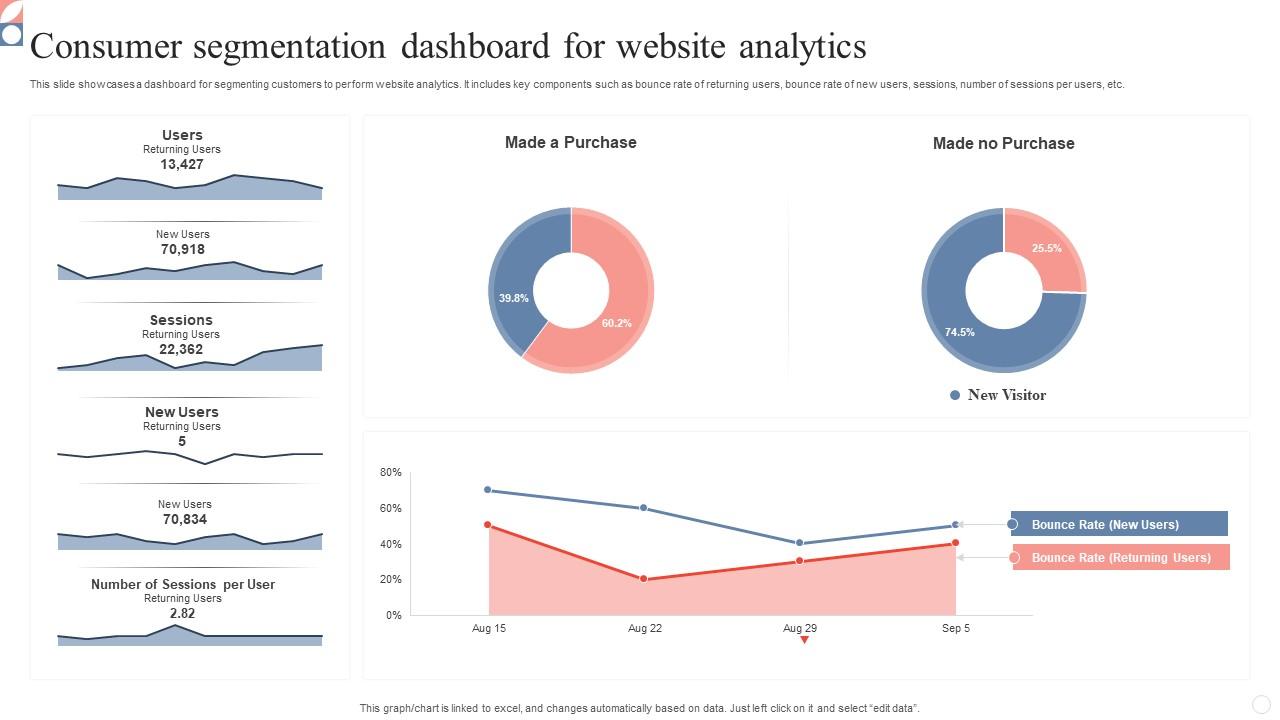 Consumer segmentation dashboard for website analytics

This slide showcases a dashboard for segmenting customers to perform website analytics. It includes key components such as bounce rate of returning users, bounce rate of new users, sessions, number of sessions per users, etc.

Users
Returning Users
13,427

New Users
70,918

Sessions
Returning Users
22,362

New Users
Returning Users
5

New Users
70,834

Number of Sessions per User
Returning Users
2.82

Made a Purchase

39.8%

60.2%

Made no Purchase

25.5%

74.5%

New Visitor

80%
60%
40%
20%
0%

Aug 15
Aug 22
Aug 29
Sep 5

Bounce Rate (New Users)
Bounce Rate (Returning Users)

This graph/chart is linked to excel, and changes automatically based on data. Just left click on it and select "edit data".